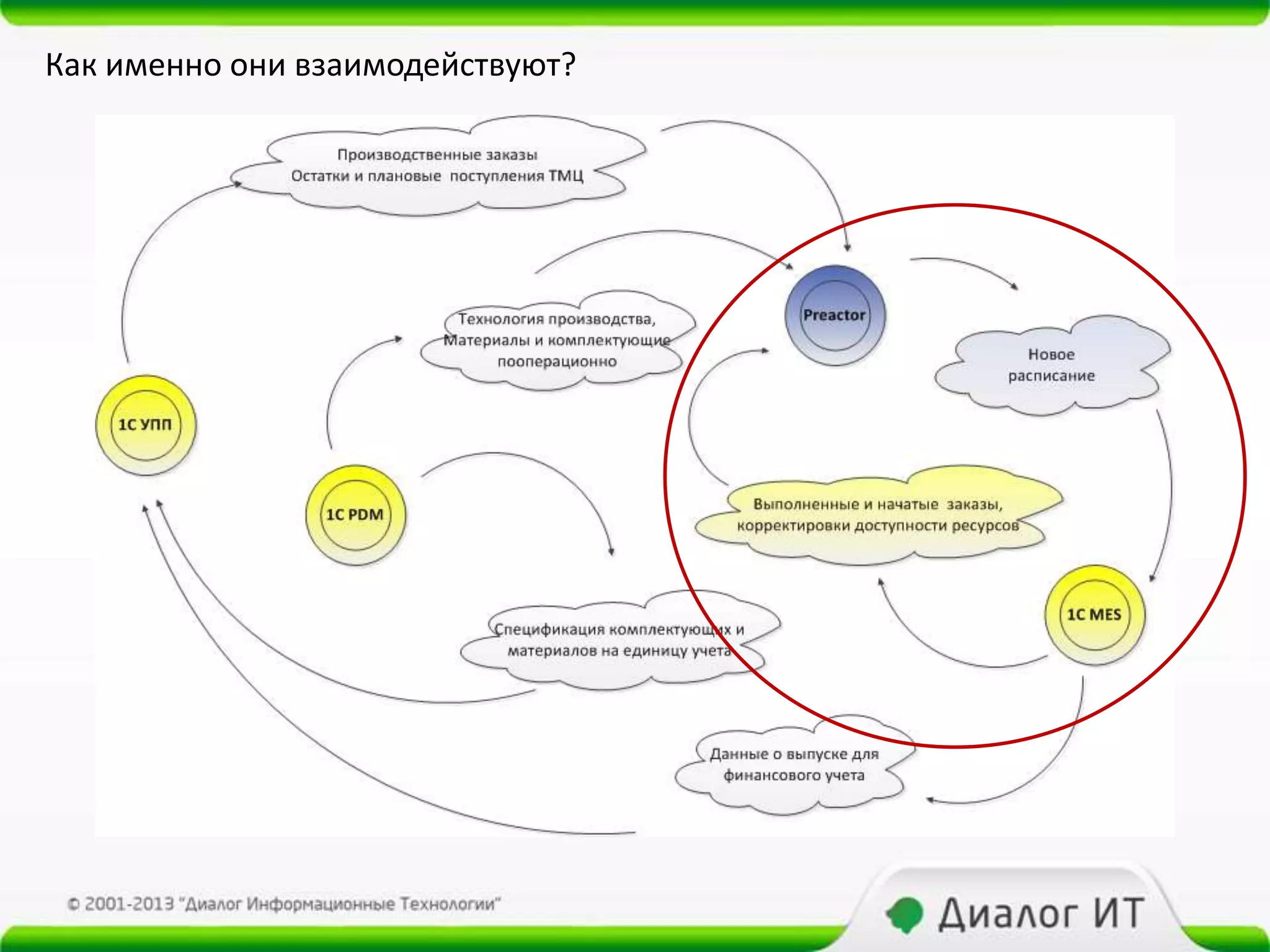 Как именно они взаимодействуют?

Производственные заказы
Остатки и плановые поступления ТМЦ

Технология производства, Материалы и комплектующие пооперационно

Preactor

Новое расписание

1С УПП

1С PDM

Выполненные и начатые заказы, корректировки доступности ресурсов

1С MES

Спецификация комплектующих и материалов на единицу учета

Данные о выпуске для финансового учета

© 2001-2013 "Диалог Информационные Технологии"

Диалог ИТ